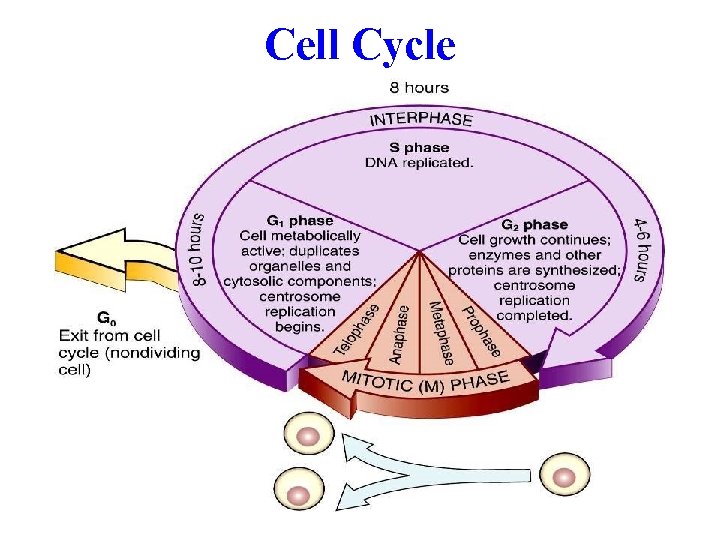 Cell Cycle

8 hours

INTERPHASE

S phase
DNA replicated.

8-10 hours

$G_1$ phase
Cell metabolically active; duplicates organelles and cytosolic components; centrosome replication begins.

$G_2$ phase
Cell growth continues; enzymes and other proteins are synthesized; centrosome replication completed.

4-6 hours

$G_0$
Exit from cell cycle (nondividing cell)

Telophase
Anaphase
Metaphase
Prophase

MITOTIC (M) PHASE